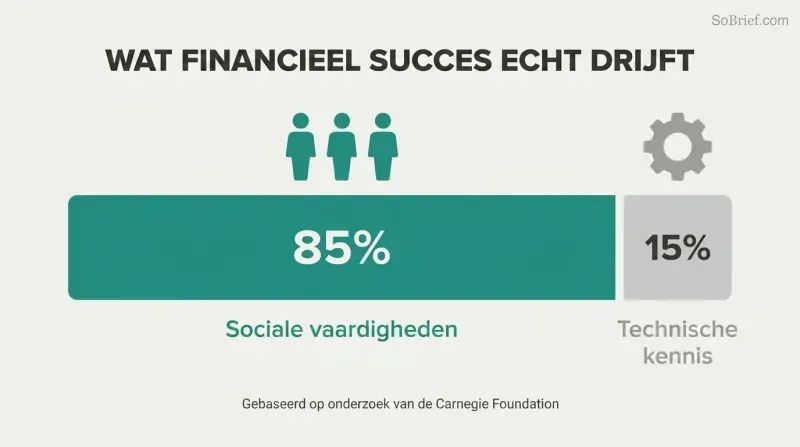 SoBrief.com

WAT FINANCIEEL SUCCES ECHT DRIJFT

85%

15%

Sociale vaardigheden

Technische kennis

Gebaseerd op onderzoek van de Carnegie Foundation